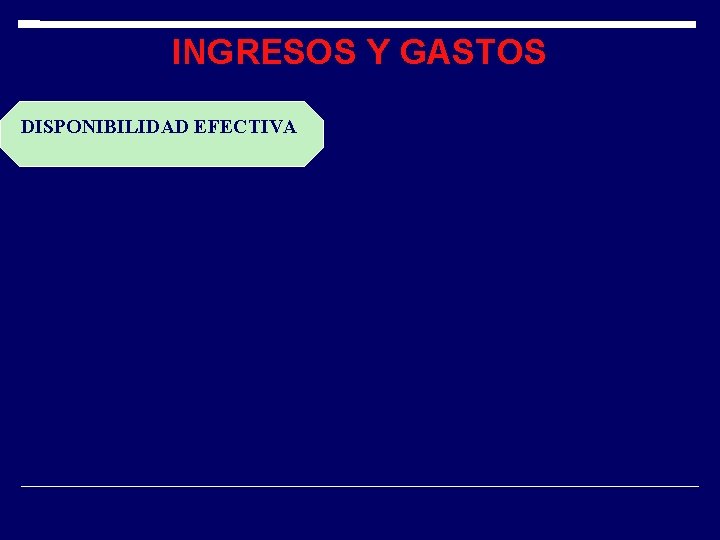 INGRESOS Y GASTOS

DISPONIBILIDAD EFECTIVA